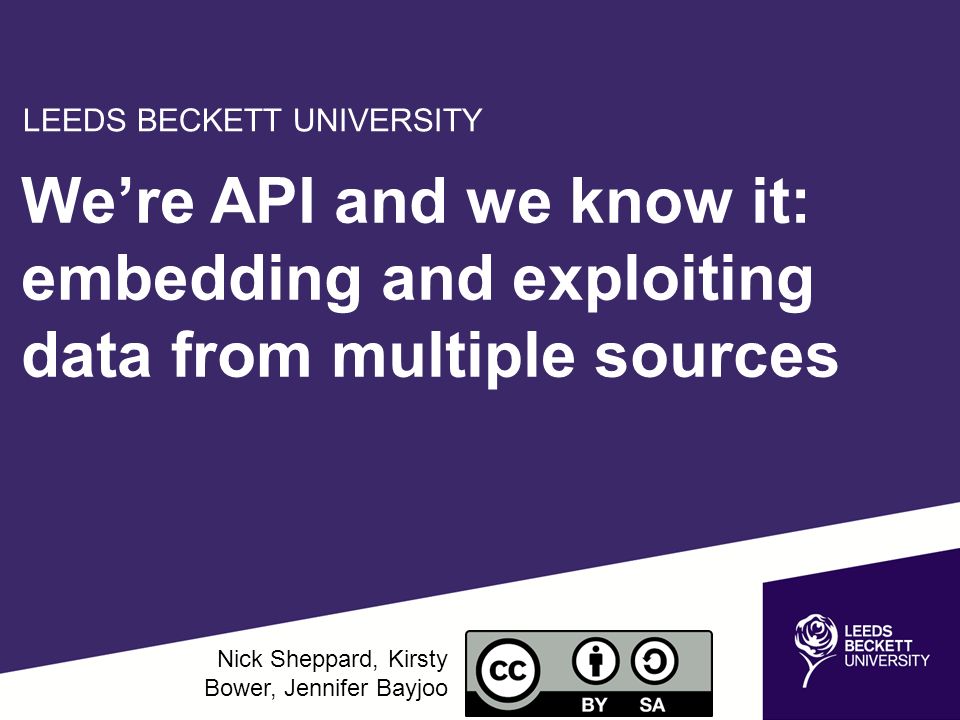 LEEDS BECKETT UNIVERSITY

We’re API and we know it: embedding and exploiting data from multiple sources

Nick Sheppard, Kirsty Bower, Jennifer Bayjoo

cc BY SA

LEEDS BECKETT UNIVERSITY